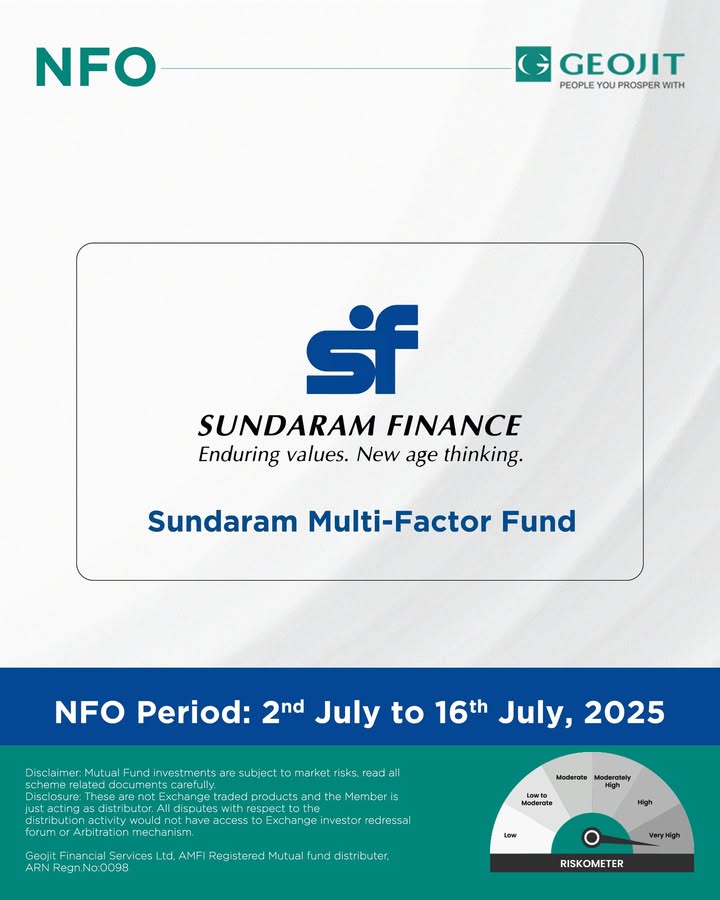 NFO

GEOJIT
PEOPLE YOU PROSPER WITH

sf
SUNDARAM FINANCE
Enduring values. New age thinking.

Sundaram Multi-Factor Fund

NFO Period: 2$^{nd}$ July to 16$^{th}$ July, 2025

Disclaimer: Mutual Fund investments are subject to market risks, read all scheme related documents carefully.
Disclosure: These are not Exchange traded products and the Member is just acting as distributor. All disputes with respect to the distribution activity would not have access to Exchange investor redressal forum or Arbitration mechanism.

Geojit Financial Services Ltd, AMFI Registered Mutual fund distributer, ARN Regn.No:0098

Low
Low to Moderate
Moderate
Moderately High
High
Very High
RISKOMETER